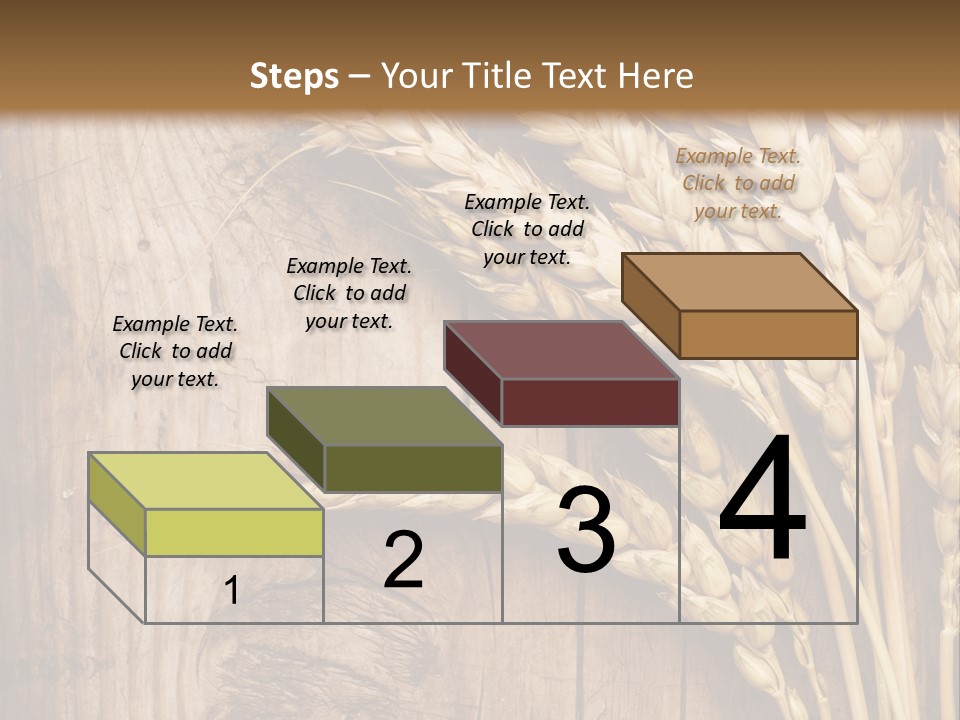 Steps – Your Title Text Here

Example Text. Click to add your text.

Example Text. Click to add your text.

Example Text. Click to add your text.

Example Text. Click to add your text.

1

2

3

4